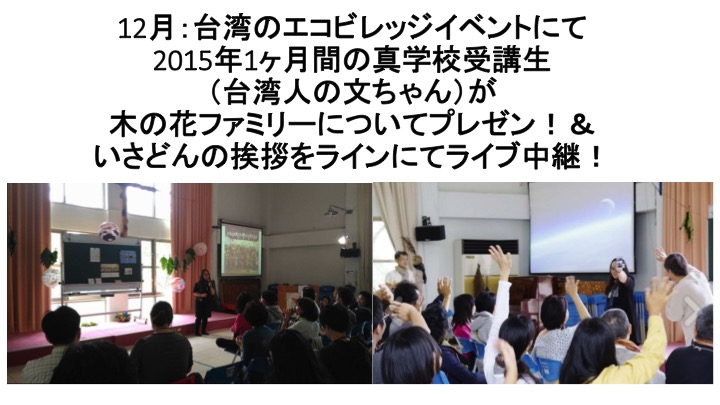 12月：台湾のエコビレッジイベントにて
2015年1ヶ月間の真学校受講生
（台湾人の文ちゃん）が
木の花ファミリーについてプレゼン！＆
いさどんの挨拶をラインにてライブ中継！